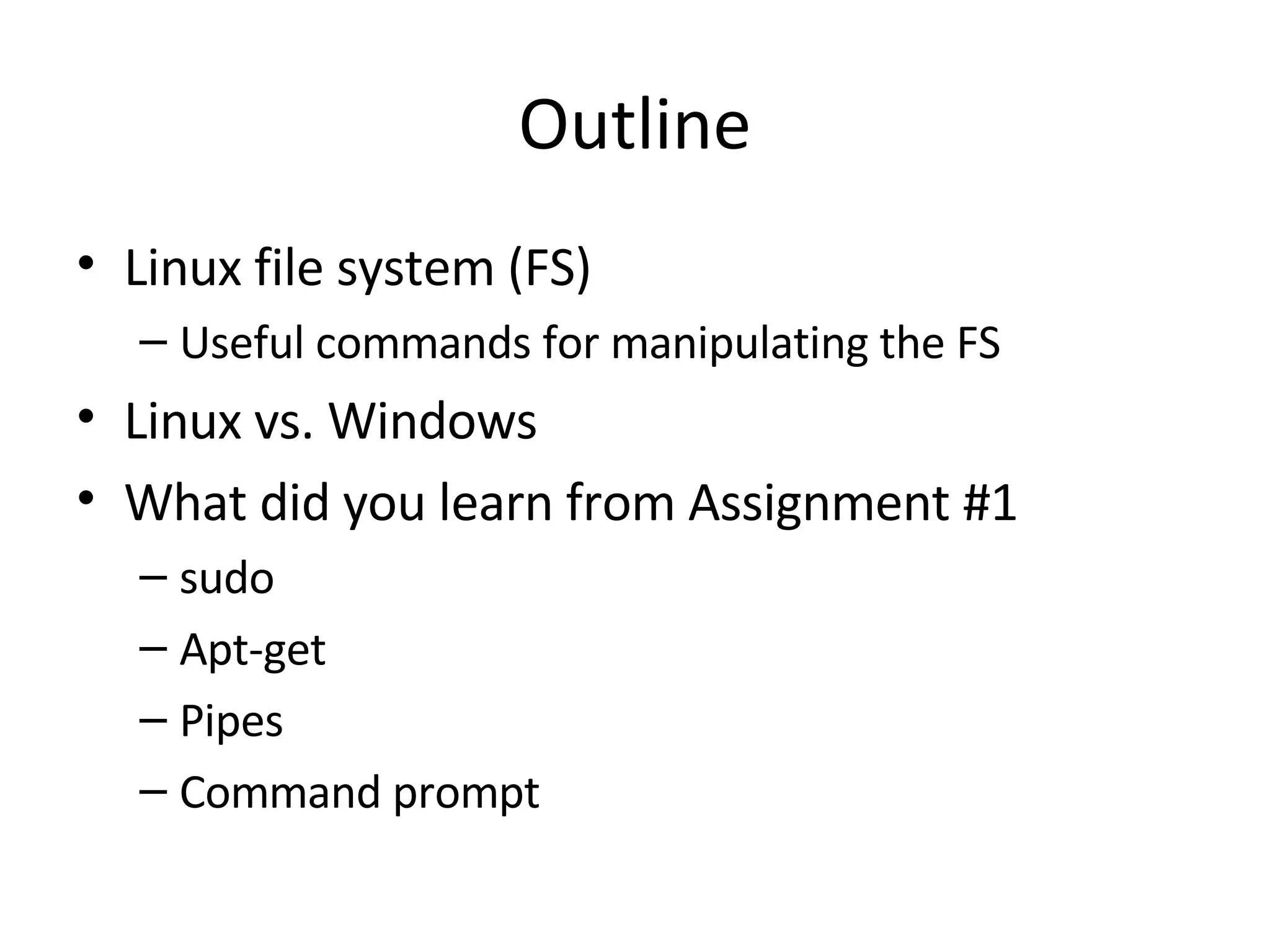 Outline

• Linux file system (FS)
  – Useful commands for manipulating the FS
• Linux vs. Windows
• What did you learn from Assignment #1
  – sudo
  – Apt-get
  – Pipes
  – Command prompt